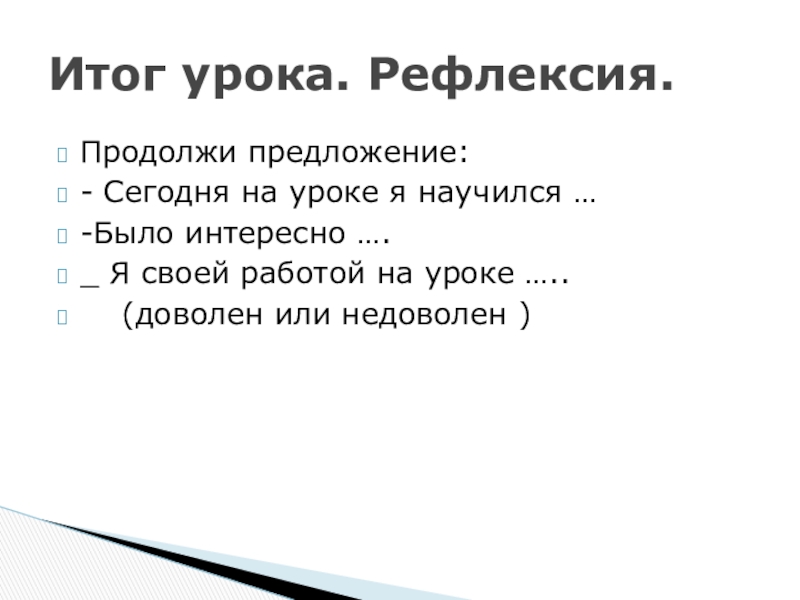 Итог урока. Рефлексия.

Продолжи предложение:

- Сегодня на уроке я научился …

-Было интересно ….

_ Я своей работой на уроке …..

(доволен или недоволен )